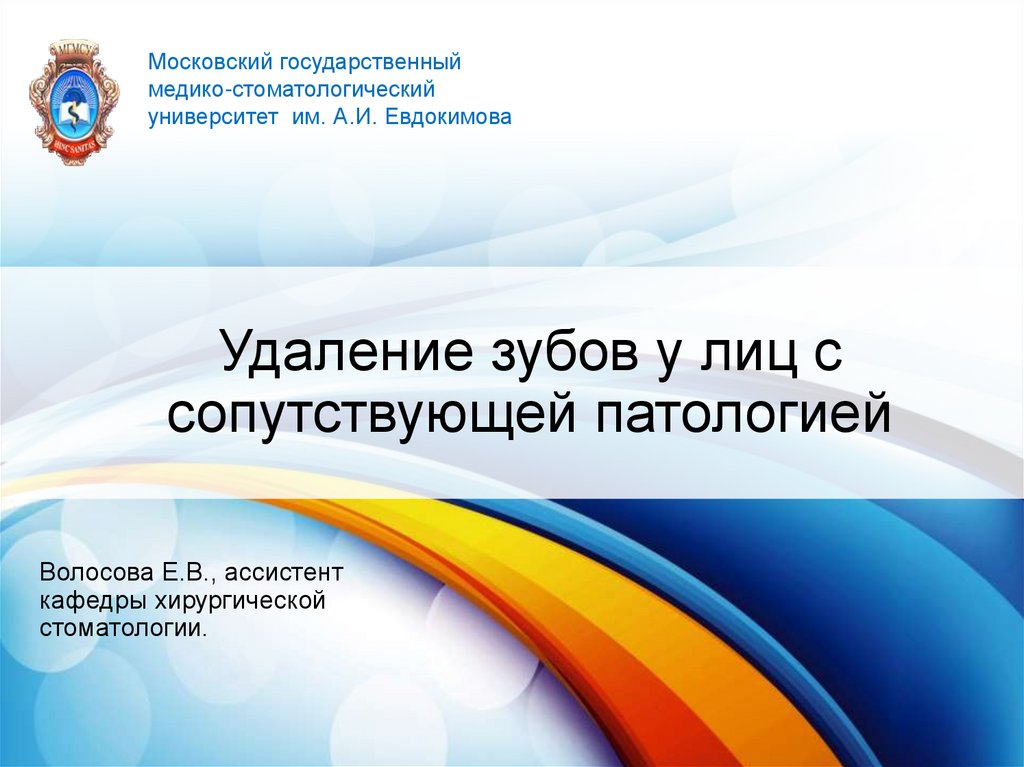 МГМСУ
HINC SANITAS

Московский государственный медико-стоматологический университет им. А.И. Евдокимова

Удаление зубов у лиц с сопутствующей патологией

Волосова Е.В., ассистент кафедры хирургической стоматологии.